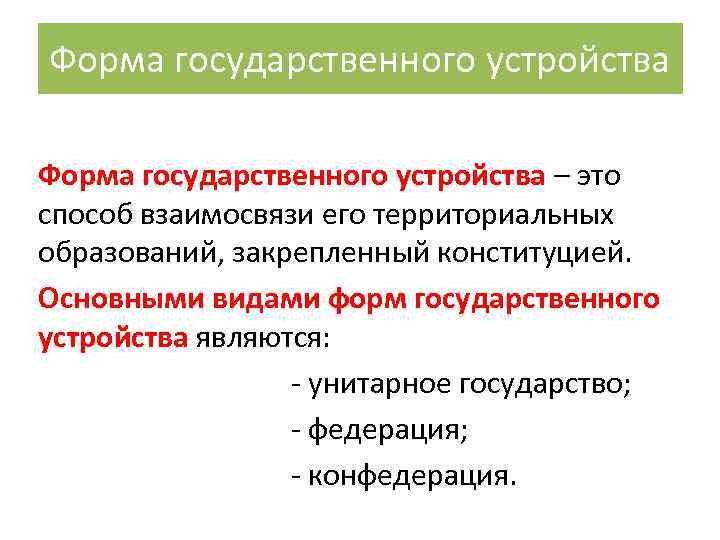 Форма государственного устройства

Форма государственного устройства – это способ взаимосвязи его территориальных образований, закрепленный конституцией.

Основными видами форм государственного устройства являются:

- унитарное государство;

- федерация;

- конфедерация.